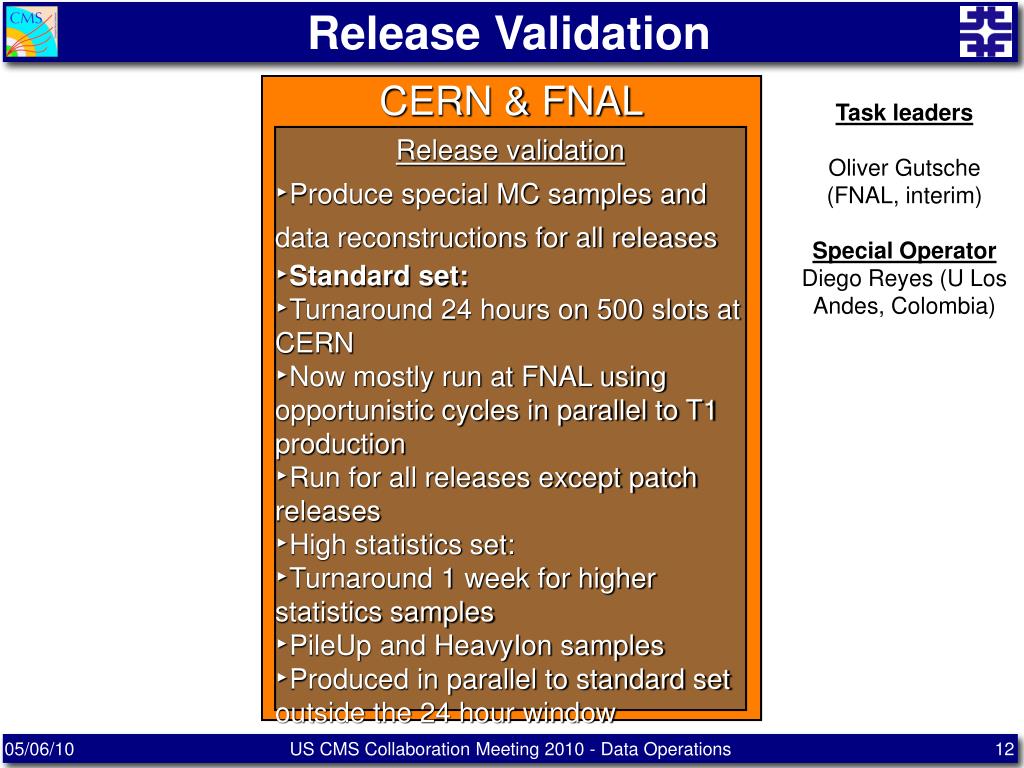 CMS

Release Validation

CERN & FNAL

Release validation

‣Produce special MC samples and data reconstructions for all releases

‣Standard set:

‣Turnaround 24 hours on 500 slots at CERN

‣Now mostly run at FNAL using opportunistic cycles in parallel to T1 production

‣Run for all releases except patch releases

‣High statistics set:

‣Turnaround 1 week for higher statistics samples

‣PileUp and HeavyIon samples

‣Produced in parallel to standard set outside the 24 hour window

Task leaders

Oliver Gutsche (FNAL, interim)

Special Operator

Diego Reyes (U Los Andes, Colombia)

05/06/10

US CMS Collaboration Meeting 2010 - Data Operations

12